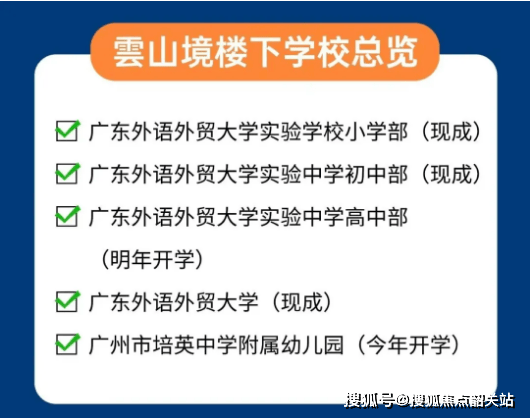 雲山境楼下学校总览

☑ 广东外语外贸大学实验学校小学部（现成）

☑ 广东外语外贸大学实验中学初中部（现成）

☑ 广东外语外贸大学实验中学高中部（明年开学）

☑ 广东外语外贸大学（现成）

☑ 广州市培英中学附属幼儿园（今年开学）

搜狐号@搜狐焦点韶关站